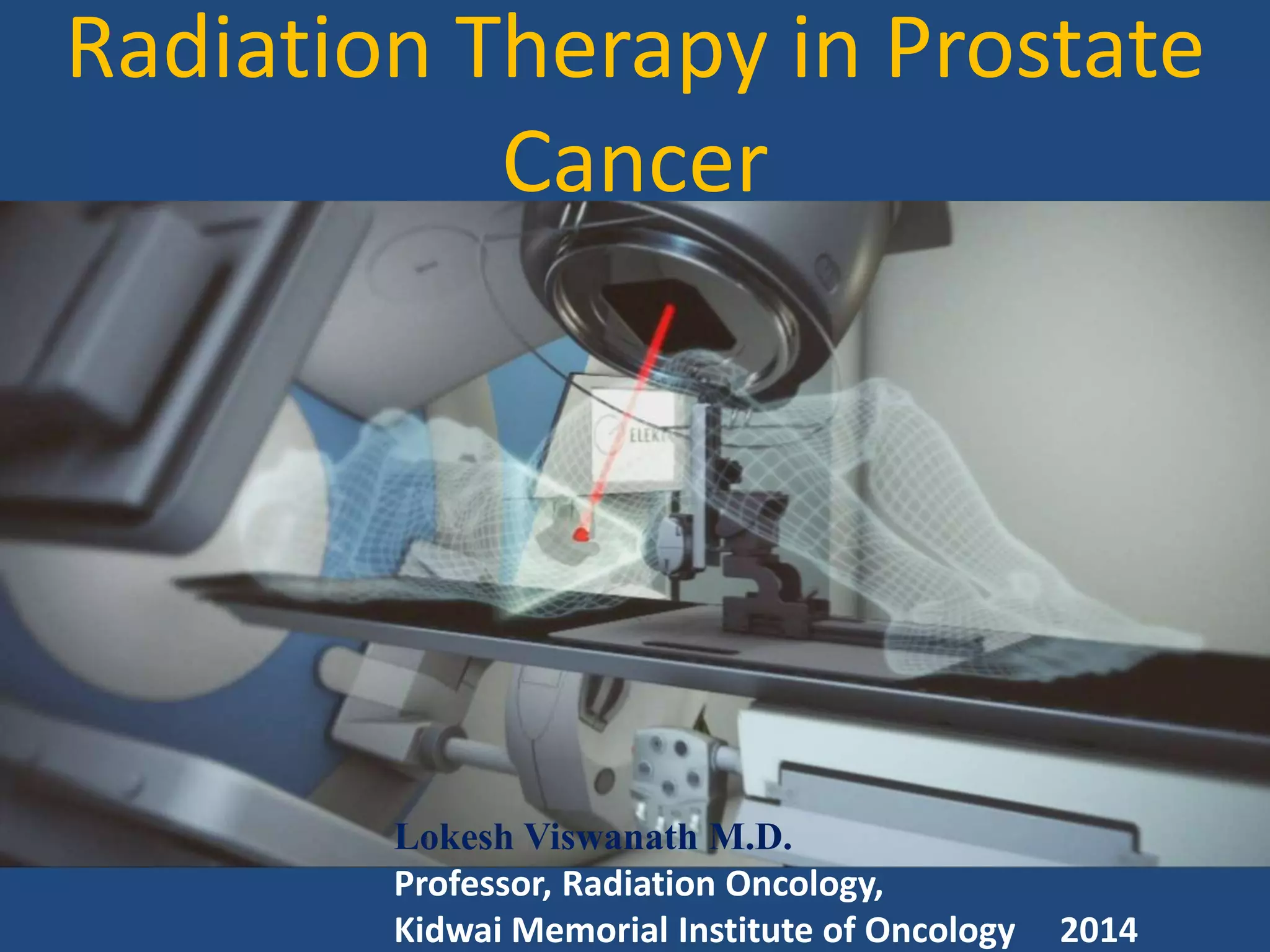 Radiation Therapy in Prostate Cancer

ELEK

Lokesh Viswanath M.D.
Professor, Radiation Oncology,
Kidwai Memorial Institute of Oncology 2014